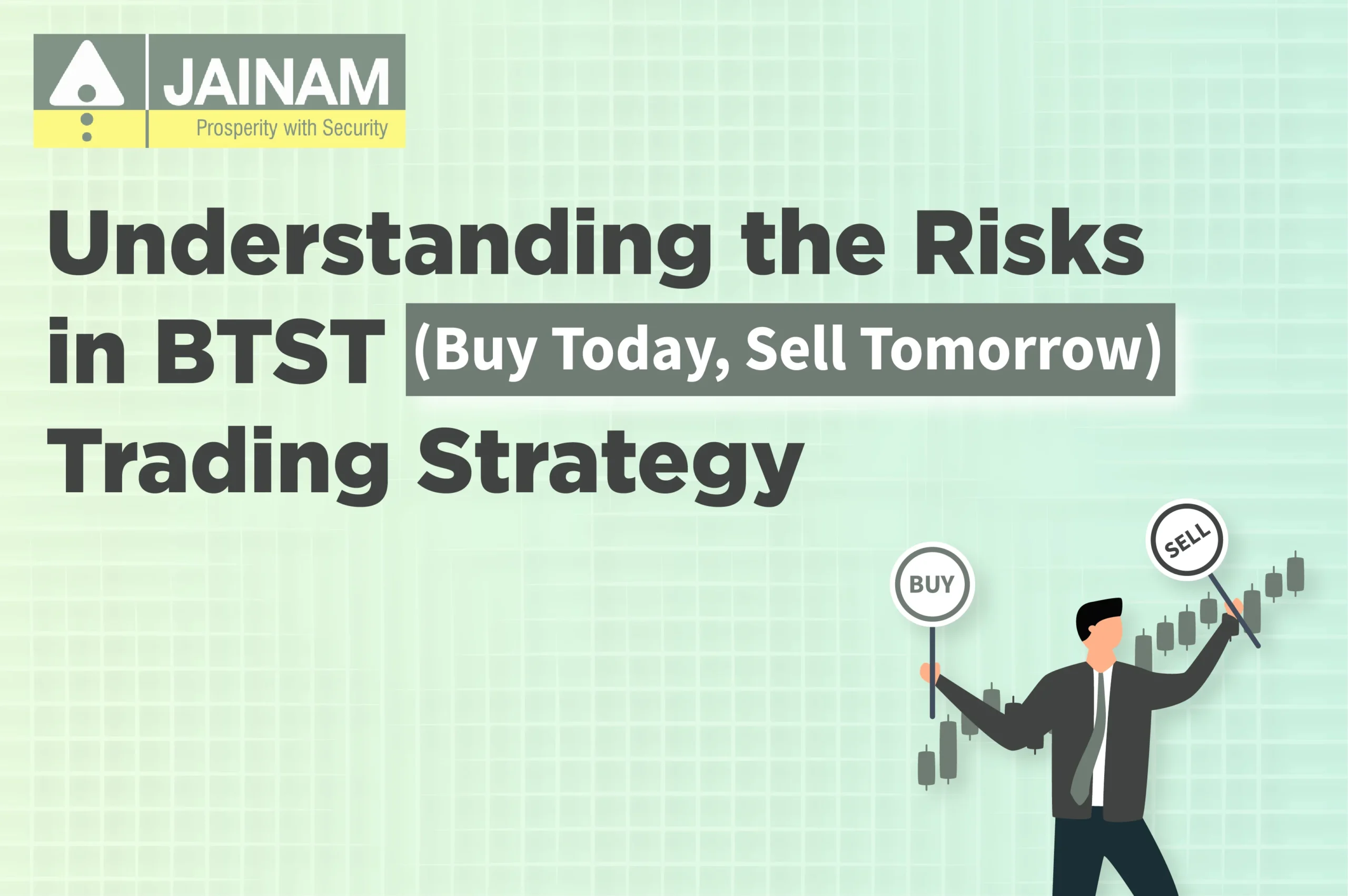 JAINAM
Prosperity with Security

Understanding the Risks in BTST (Buy Today, Sell Tomorrow) Trading Strategy

BUY

SELL